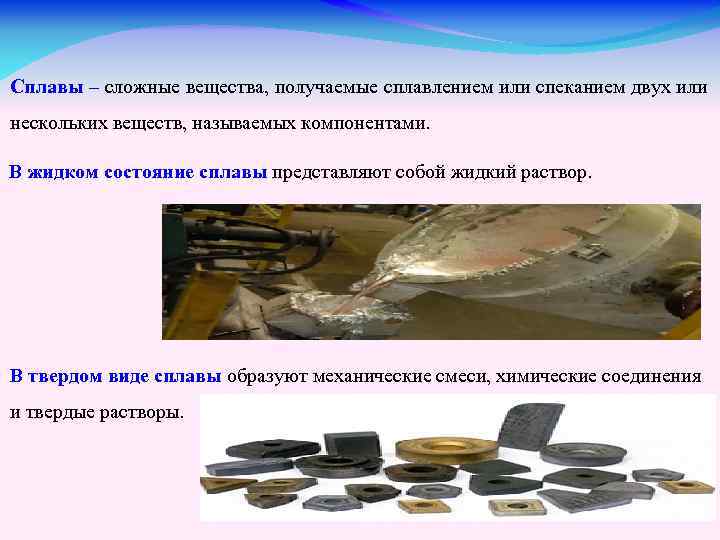 Сплавы – сложные вещества, получаемые сплавлением или спеканием двух или нескольких веществ, называемых компонентами.

В жидком состояние сплавы представляют собой жидкий раствор.

В твердом виде сплавы образуют механические смеси, химические соединения и твердые растворы.